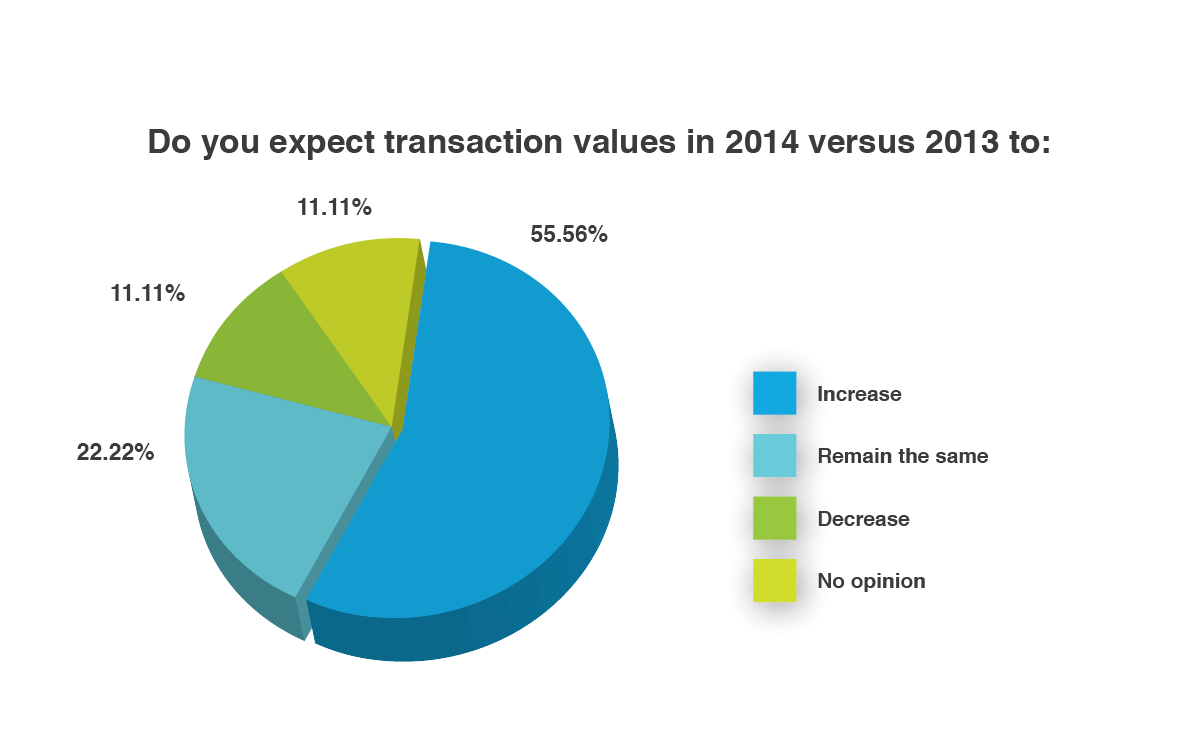 Do you expect transaction values in 2014 versus 2013 to:

11.11%

55.56%

11.11%

22.22%

Increase

Remain the same

Decrease

No opinion